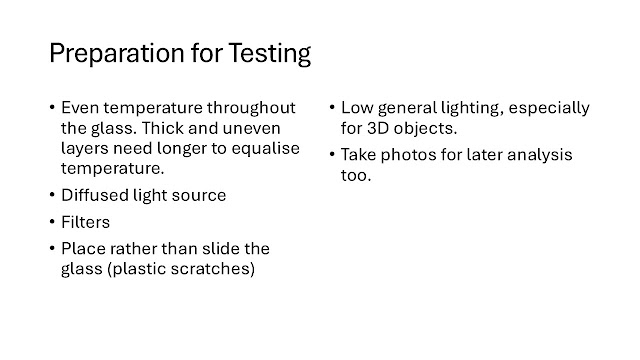 Preparation for Testing

• Even temperature throughout the glass. Thick and uneven layers need longer to equalise temperature.

• Diffused light source

• Filters

• Place rather than slide the glass (plastic scratches)

• Low general lighting, especially for 3D objects.

• Take photos for later analysis too.